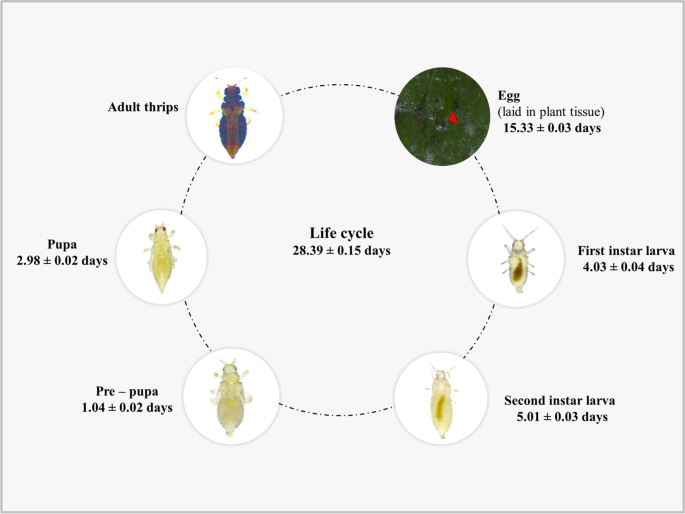 Adult thrips

Egg
(laid in plant tissue)
15.33 ± 0.03 days

Pupa
2.98 ± 0.02 days

Life cycle
28.39 ± 0.15 days

First instar larva
4.03 ± 0.04 days

Pre – pupa
1.04 ± 0.02 days

Second instar larva
5.01 ± 0.03 days